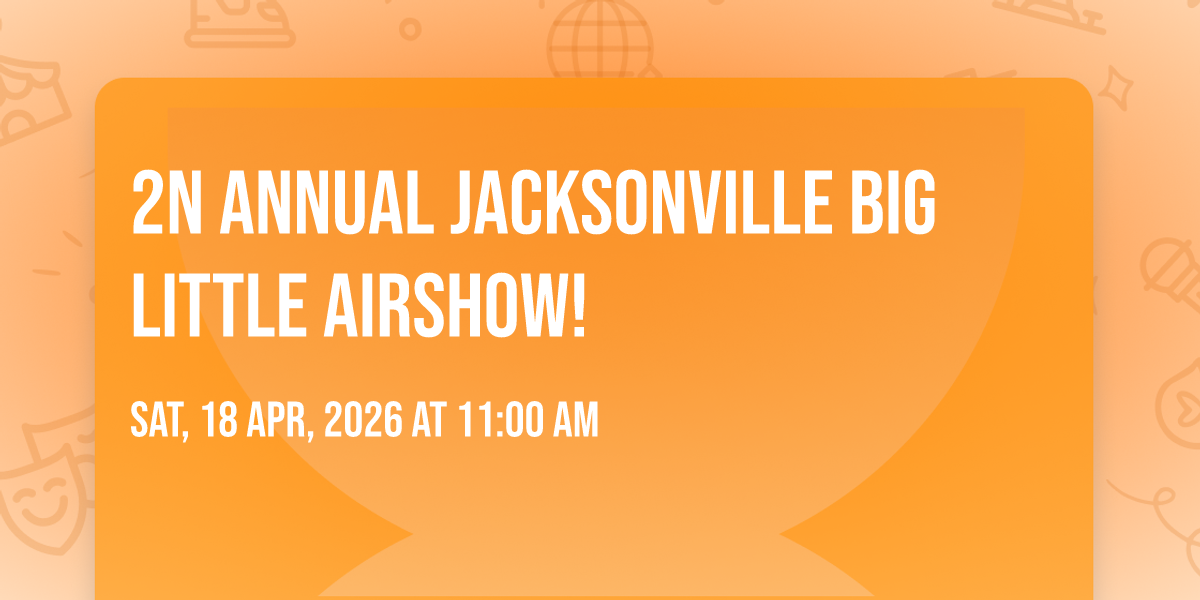 2N ANNUAL JACKSONVILLE BIG LITTLE AIRSHOW!

SAT, 18 APR, 2026 AT 11:00 AM